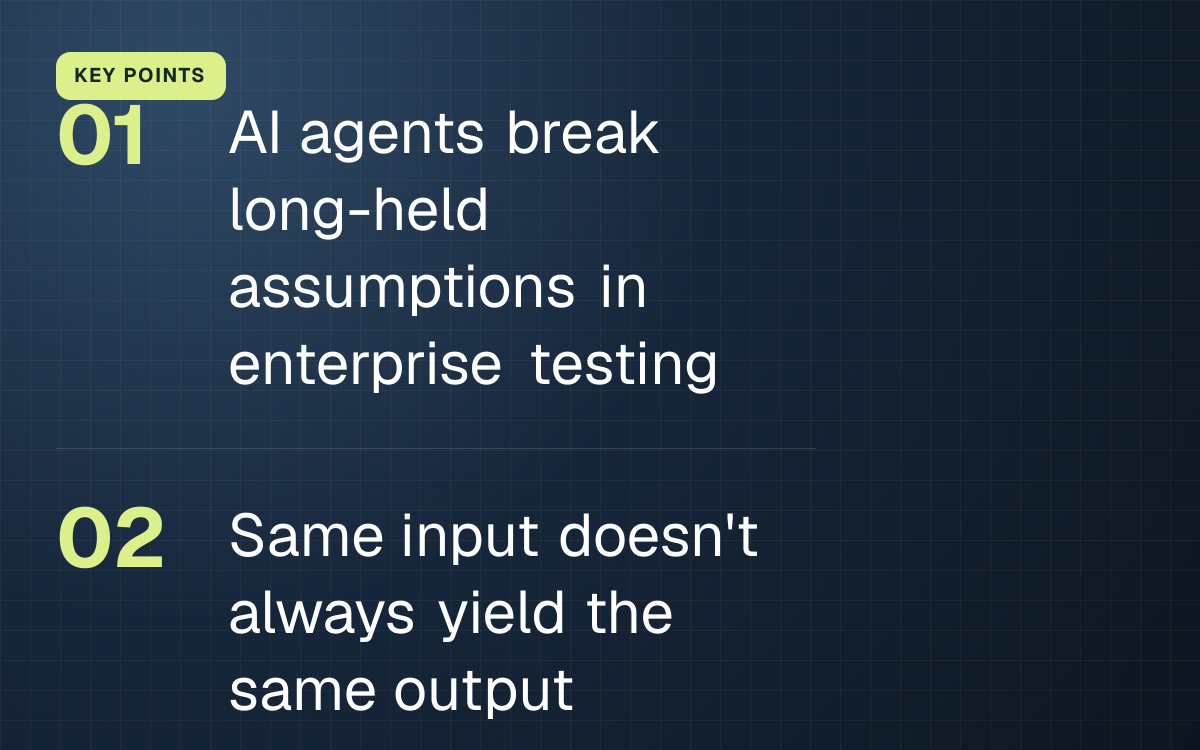 KEY POINTS

01

AI agents break long-held assumptions in enterprise testing

02

Same input doesn't always yield the same output